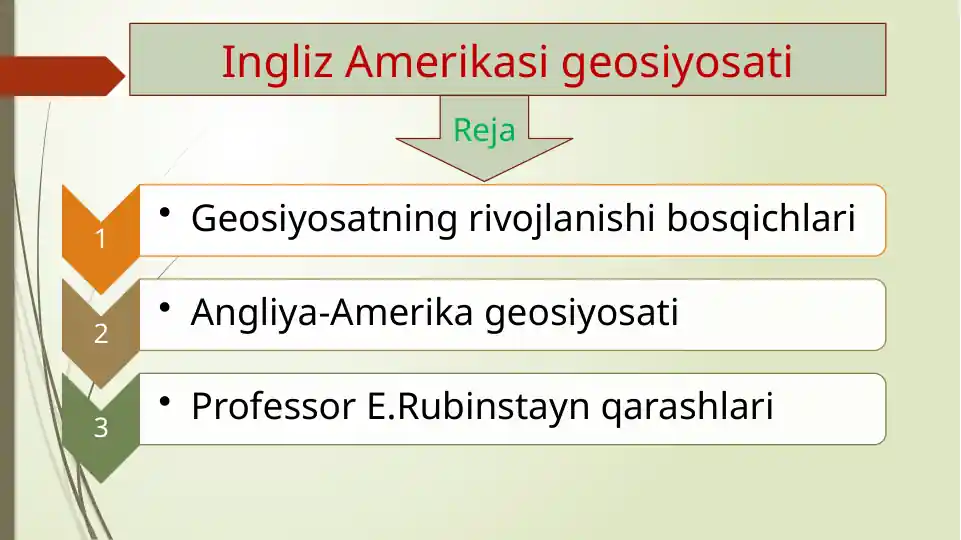 Ingliz Amerikasi geosiyosati

Reja

1 • Geosiyosatning rivojlanishi bosqichlari

2 • Angliya-Amerika geosiyosati

3 • Professor E.Rubinstayn qarashlari